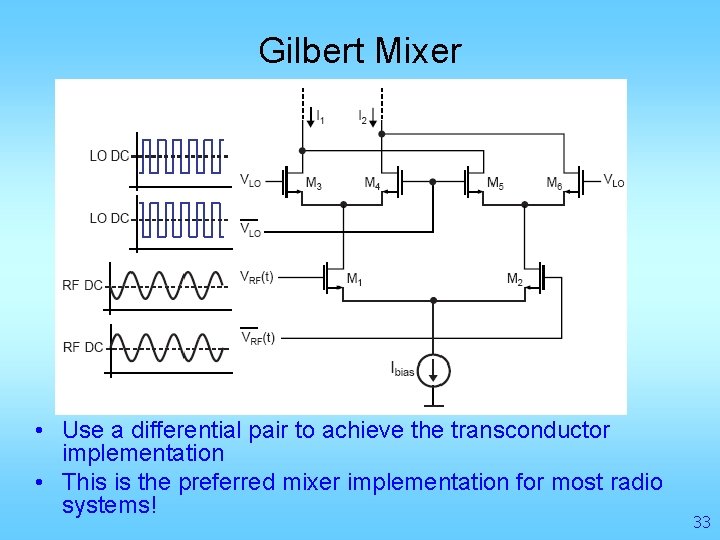 Gilbert Mixer

LO DC

LO DC

RF DC

RF DC

$I_1$

$I_2$

$V_{LO}$

$M_3$

$M_4$

$M_5$

$M_6$

$V_{LO}$

$\overline{V_{LO}}$

$V_{RF}(t)$

$M_1$

$M_2$

$\overline{V_{RF}}(t)$

$I_{bias}$

• Use a differential pair to achieve the transconductor implementation

• This is the preferred mixer implementation for most radio systems!

33